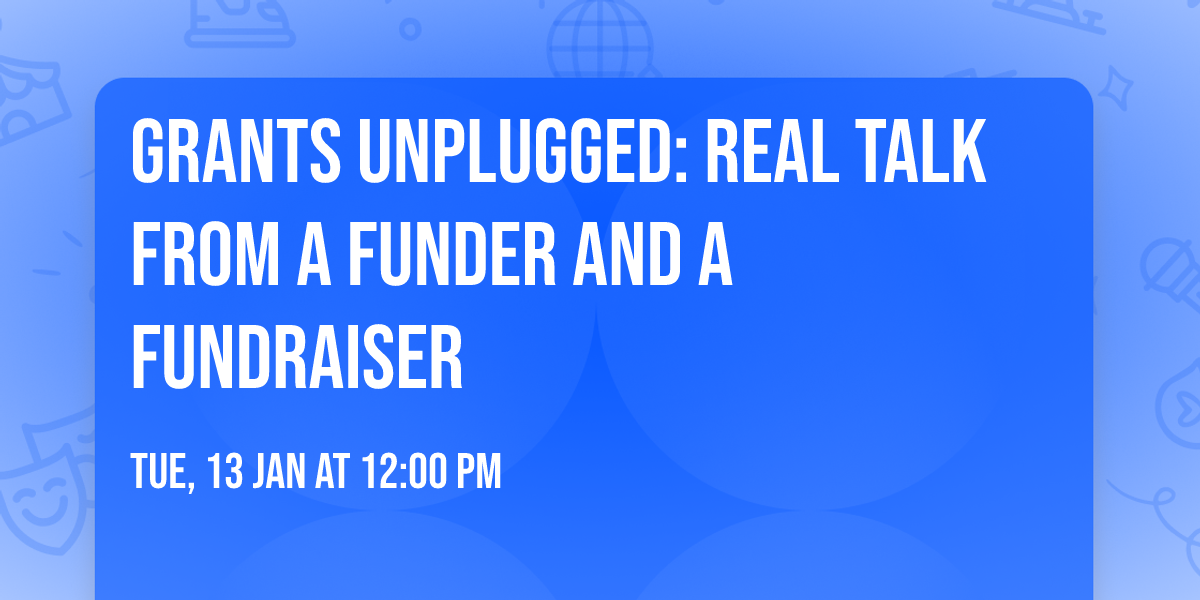 GRANTS UNPLUGGED: REAL TALK FROM A FUNDER AND A FUNDRAISER

TUE, 13 JAN AT 12:00 PM